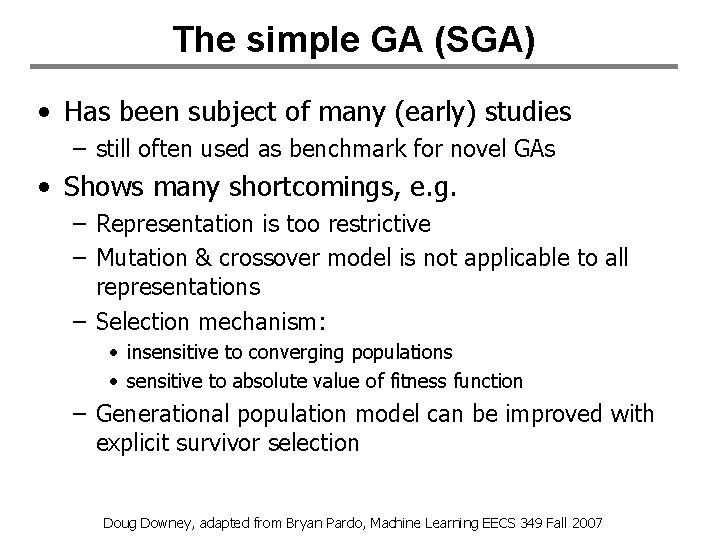 The simple GA (SGA)

• Has been subject of many (early) studies
 – still often used as benchmark for novel GAs
• Shows many shortcomings, e.g.
 – Representation is too restrictive
 – Mutation & crossover model is not applicable to all representations
 – Selection mechanism:
  • insensitive to converging populations
  • sensitive to absolute value of fitness function
 – Generational population model can be improved with explicit survivor selection

Doug Downey, adapted from Bryan Pardo, Machine Learning EECS 349 Fall 2007